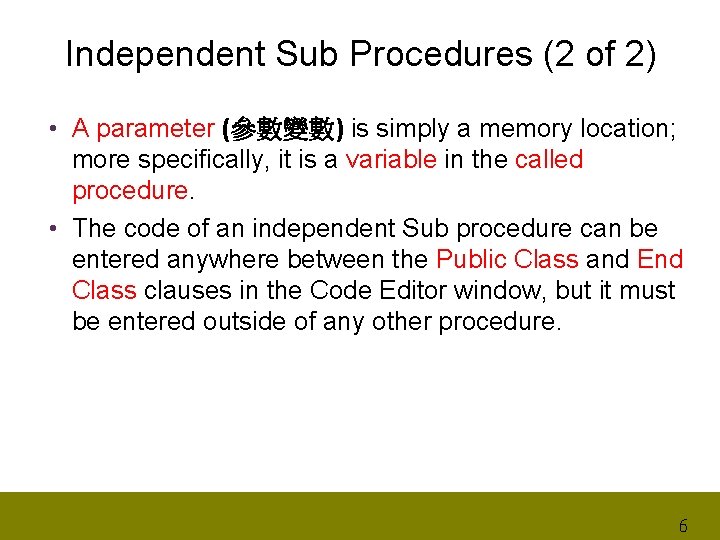 Independent Sub Procedures (2 of 2)

• A parameter (參數變數) is simply a memory location; more specifically, it is a variable in the called procedure.

• The code of an independent Sub procedure can be entered anywhere between the Public Class and End Class clauses in the Code Editor window, but it must be entered outside of any other procedure.

6